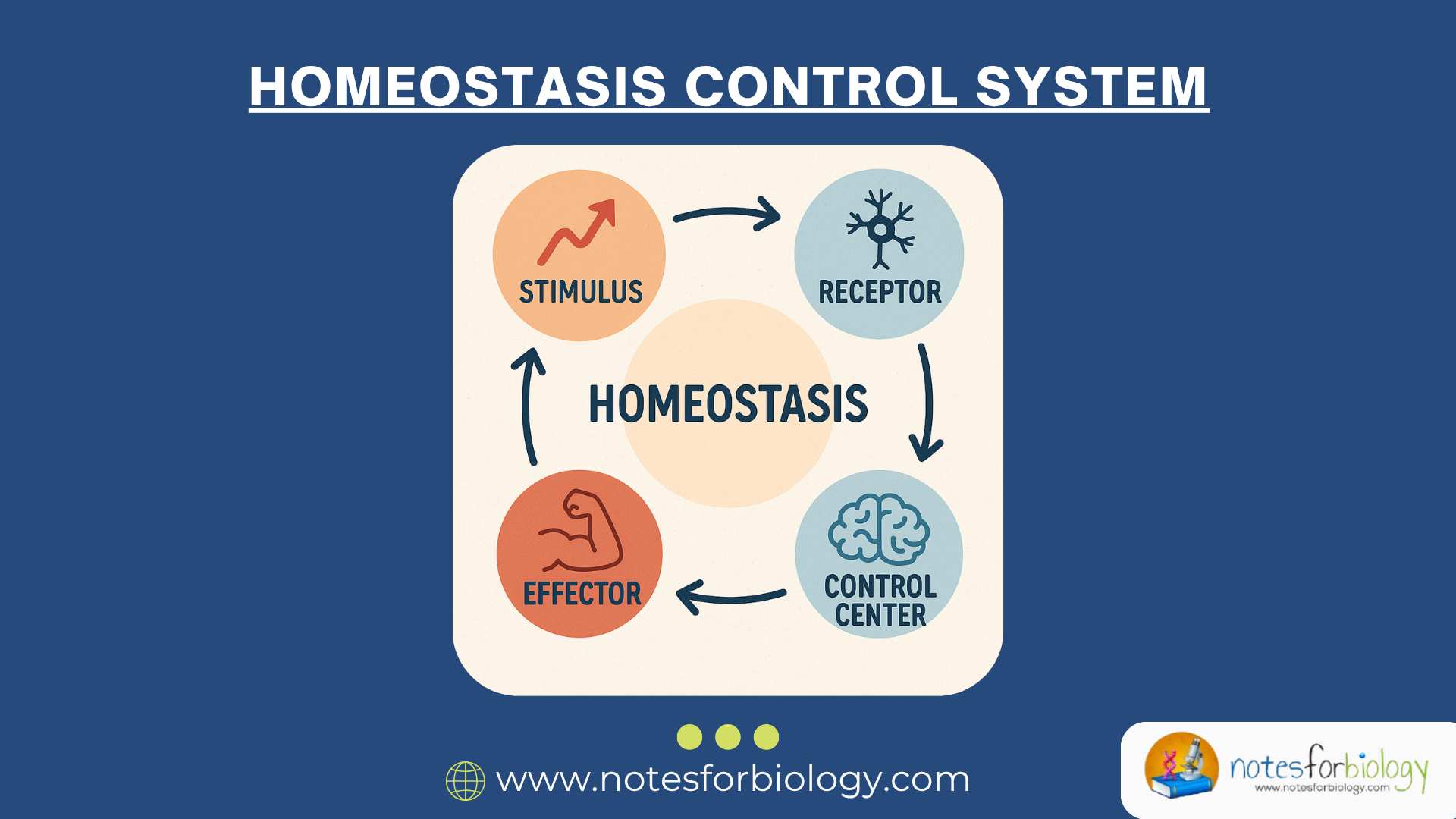 HOMEOSTASIS CONTROL SYSTEM

STIMULUS

RECEPTOR

HOMEOSTASIS

EFFECTOR

CONTROL CENTER

www.notesforbiology.com

notesforbiology
www.notesforbiology.com